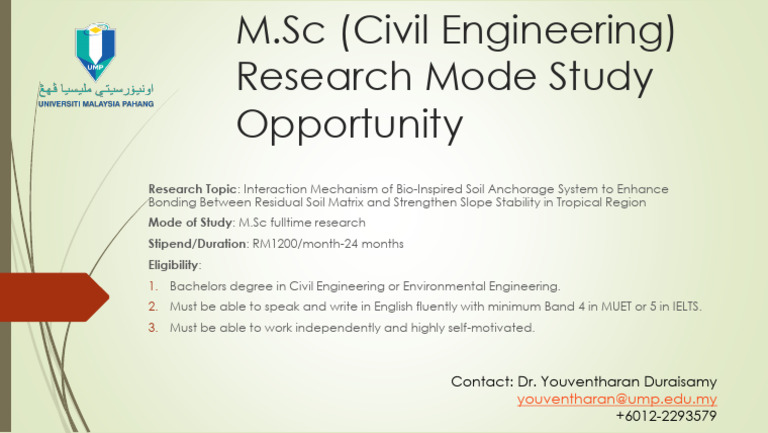 UMP

اونيۏرسيتي مليسيا ڤهڠ

UNIVERSITI MALAYSIA PAHANG

M.Sc (Civil Engineering) Research Mode Study Opportunity

Research Topic: Interaction Mechanism of Bio-Inspired Soil Anchorage System to Enhance Bonding Between Residual Soil Matrix and Strengthen Slope Stability in Tropical Region

Mode of Study: M.Sc fulltime research

Stipend/Duration: RM1200/month-24 months

Eligibility:

1. Bachelors degree in Civil Engineering or Environmental Engineering.
2. Must be able to speak and write in English fluently with minimum Band 4 in MUET or 5 in IELTS.
3. Must be able to work independently and highly self-motivated.

Contact: Dr. Youventharan Duraisamy
youventharan@ump.edu.my
+6012-2293579